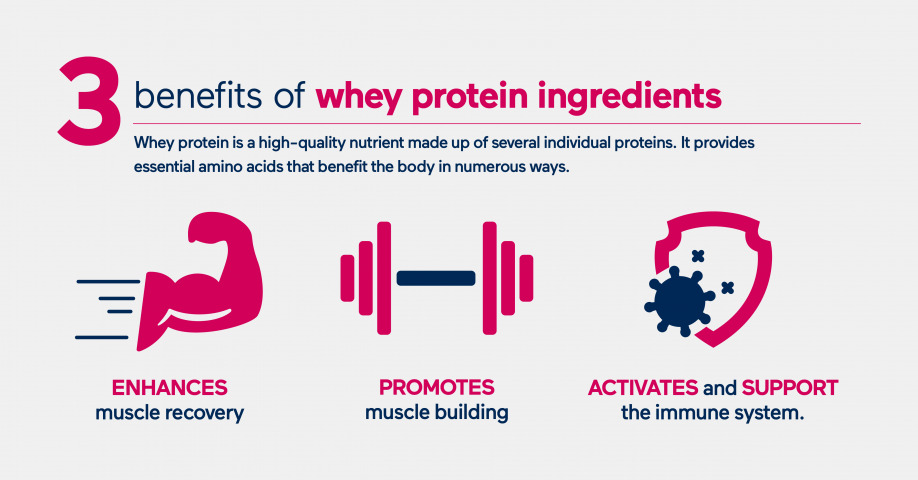 3 benefits of whey protein ingredients

Whey protein is a high-quality nutrient made up of several individual proteins. It provides essential amino acids that benefit the body in numerous ways.

ENHANCES
muscle recovery

PROMOTES
muscle building

ACTIVATES and SUPPORT
the immune system.